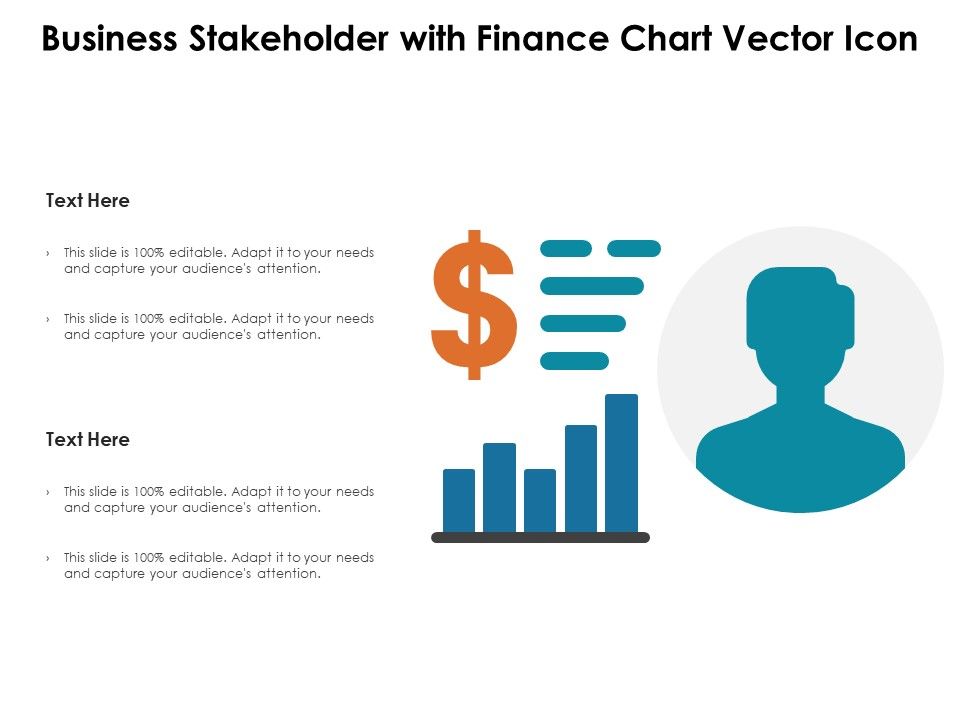 Business Stakeholder with Finance Chart Vector Icon

Text Here

› This slide is 100% editable. Adapt it to your needs and capture your audience's attention.

› This slide is 100% editable. Adapt it to your needs and capture your audience's attention.

Text Here

› This slide is 100% editable. Adapt it to your needs and capture your audience's attention.

› This slide is 100% editable. Adapt it to your needs and capture your audience's attention.

$